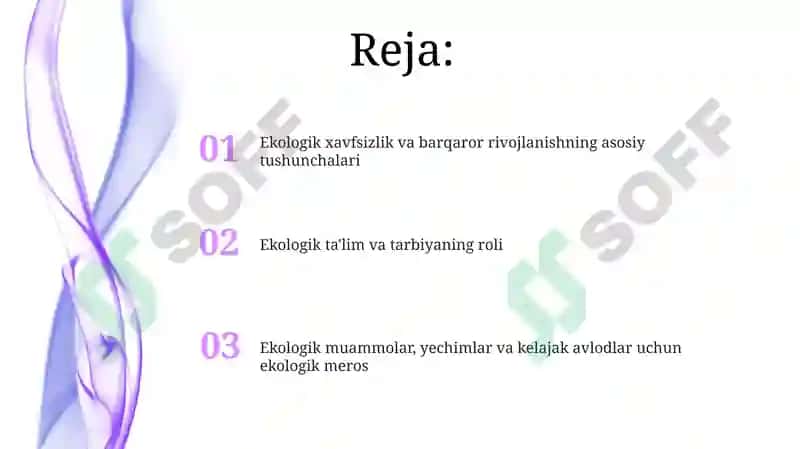 Reja:

01 Ekologik xavfsizlik va barqaror rivojlanishning asosiy tushunchalari

02 Ekologik ta'lim va tarbiyaning roli

03 Ekologik muammolar, yechimlar va kelajak avlodlar uchun ekologik meros

SOFF

SOFF